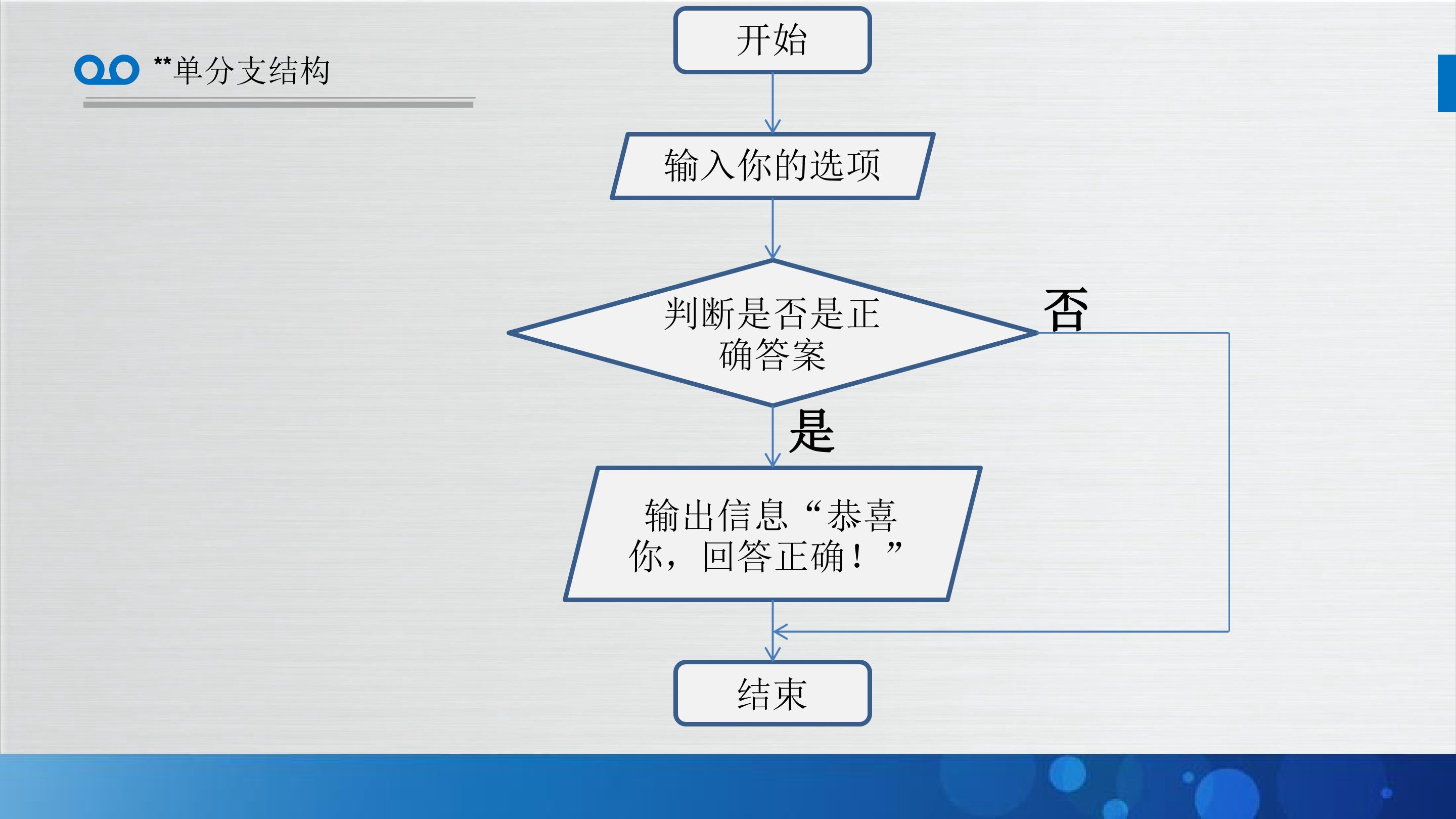 **单分支结构

开始

输入你的选项

判断是否是正确答案

否

是

输出信息“恭喜你，回答正确！”

结束